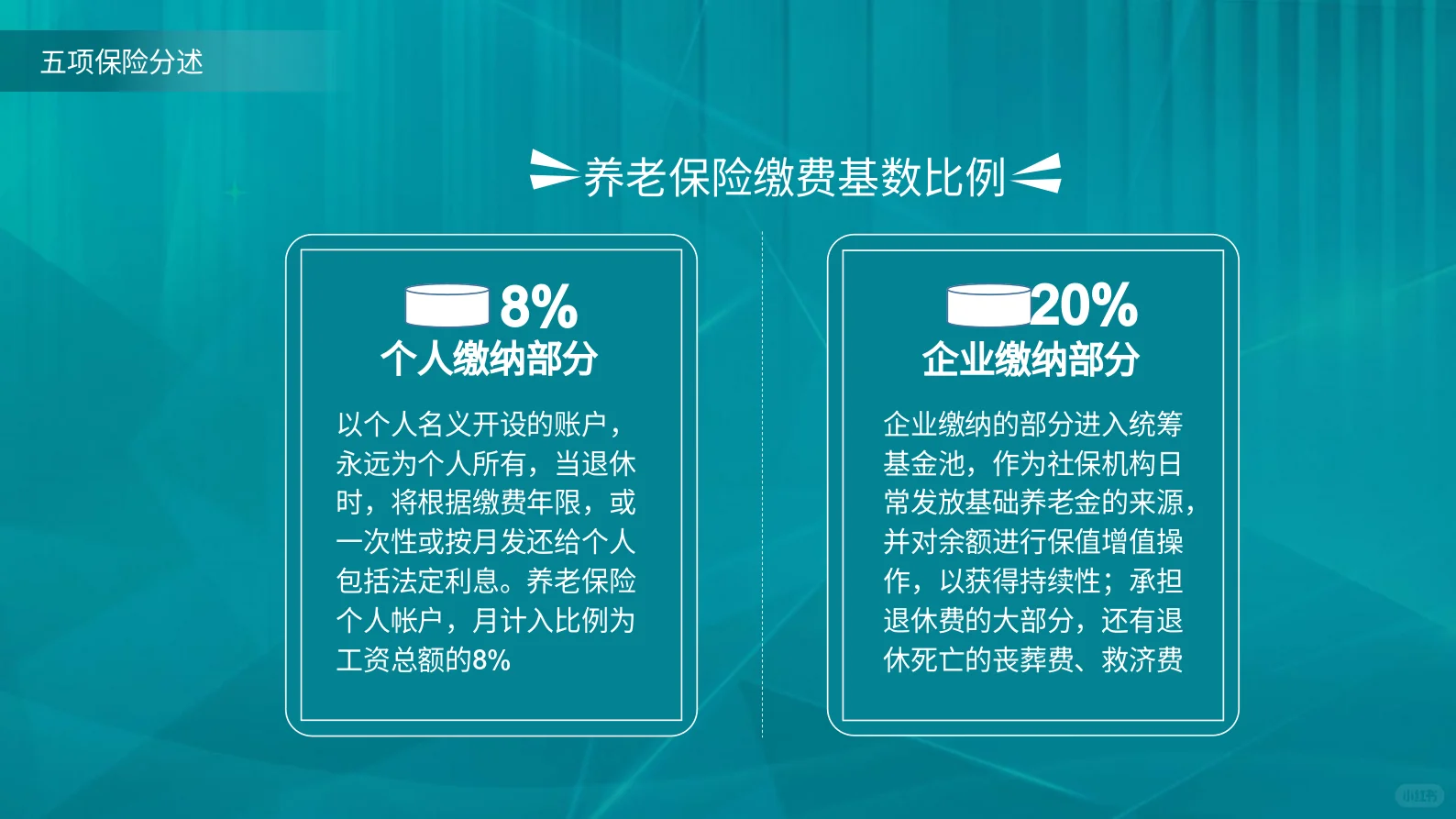 五项保险分述

养老保险缴费基数比例

8%
个人缴纳部分

以个人名义开设的账户，永远为个人所有，当退休时，将根据缴费年限，或一次性或按月发还给个人包括法定利息。养老保险个人帐户，月计入比例为工资总额的8%

20%
企业缴纳部分

企业缴纳的部分进入统筹基金池，作为社保机构日常发放基础养老金的来源，并对余额进行保值增值操作，以获得持续性；承担退休费的大部分，还有退休死亡的丧葬费、救济费

小红书